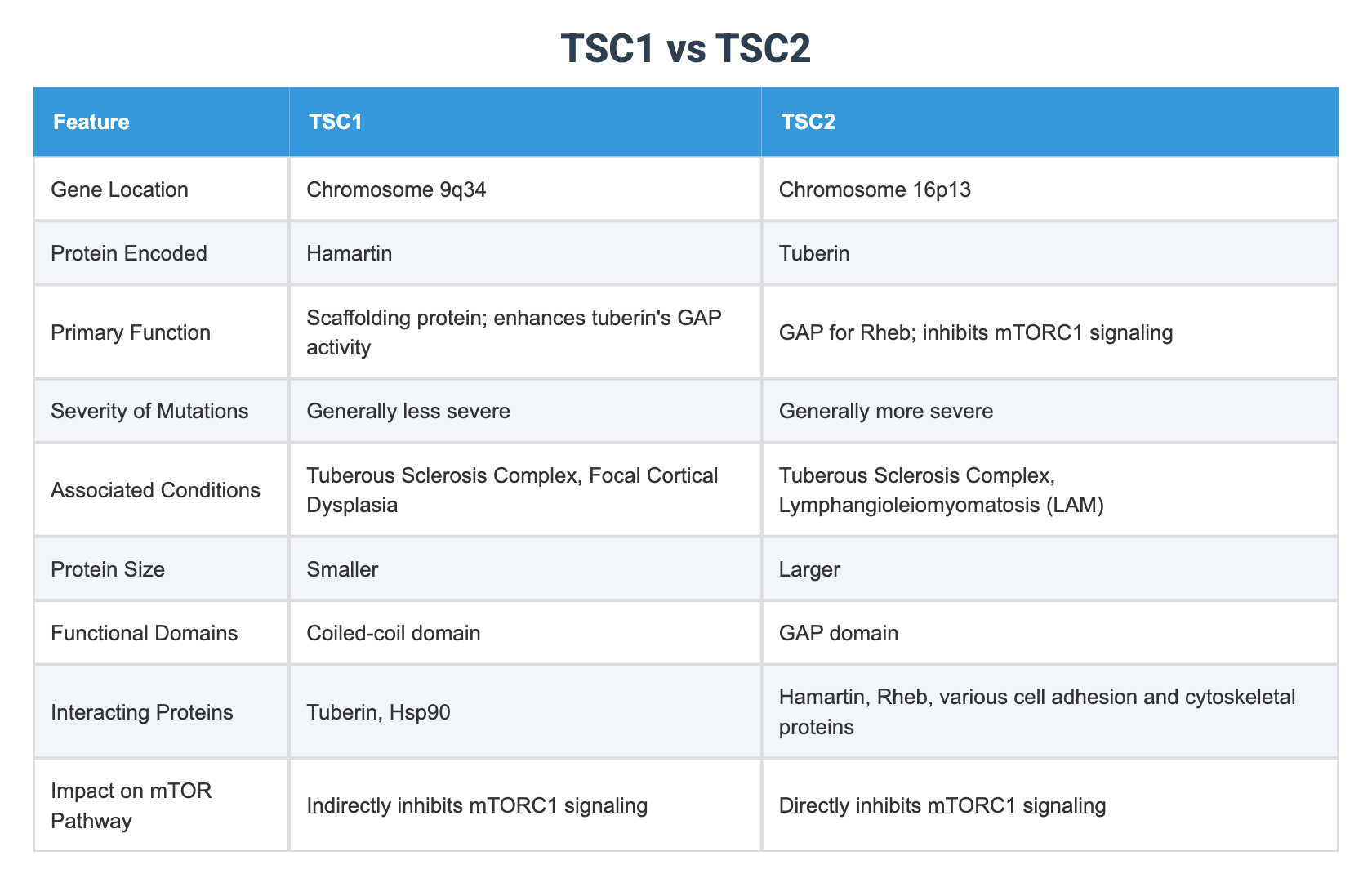 TSC1 vs TSC2

| Feature | TSC1 | TSC2 |
|---|---|---|
| Gene Location | Chromosome 9q34 | Chromosome 16p13 |
| Protein Encoded | Hamartin | Tuberin |
| Primary Function | Scaffolding protein; enhances tuberin's GAP activity | GAP for Rheb; inhibits mTORC1 signaling |
| Severity of Mutations | Generally less severe | Generally more severe |
| Associated Conditions | Tuberous Sclerosis Complex, Focal Cortical Dysplasia | Tuberous Sclerosis Complex, Lymphangioleiomyomatosis (LAM) |
| Protein Size | Smaller | Larger |
| Functional Domains | Coiled-coil domain | GAP domain |
| Interacting Proteins | Tuberin, Hsp90 | Hamartin, Rheb, various cell adhesion and cytoskeletal proteins |
| Impact on mTOR Pathway | Indirectly inhibits mTORC1 signaling | Directly inhibits mTORC1 signaling |